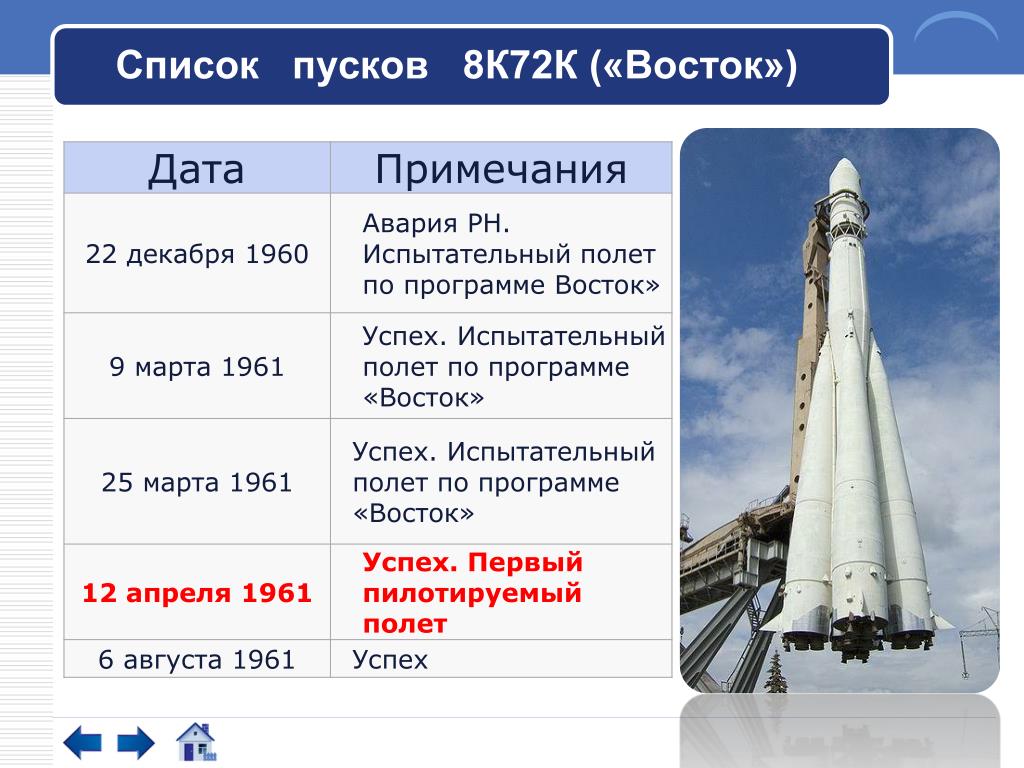 Список пусков 8К72К («Восток»)

| Дата | Примечания |
|---|---|
| 22 декабря 1960 | Авария РН. Испытательный полет по программе Восток» |
| 9 марта 1961 | Успех. Испытательный полет по программе «Восток» |
| 25 марта 1961 | Успех. Испытательный полет по программе «Восток» |
| 12 апреля 1961 | Успех. Первый пилотируемый полет |
| 6 августа 1961 | Успех |